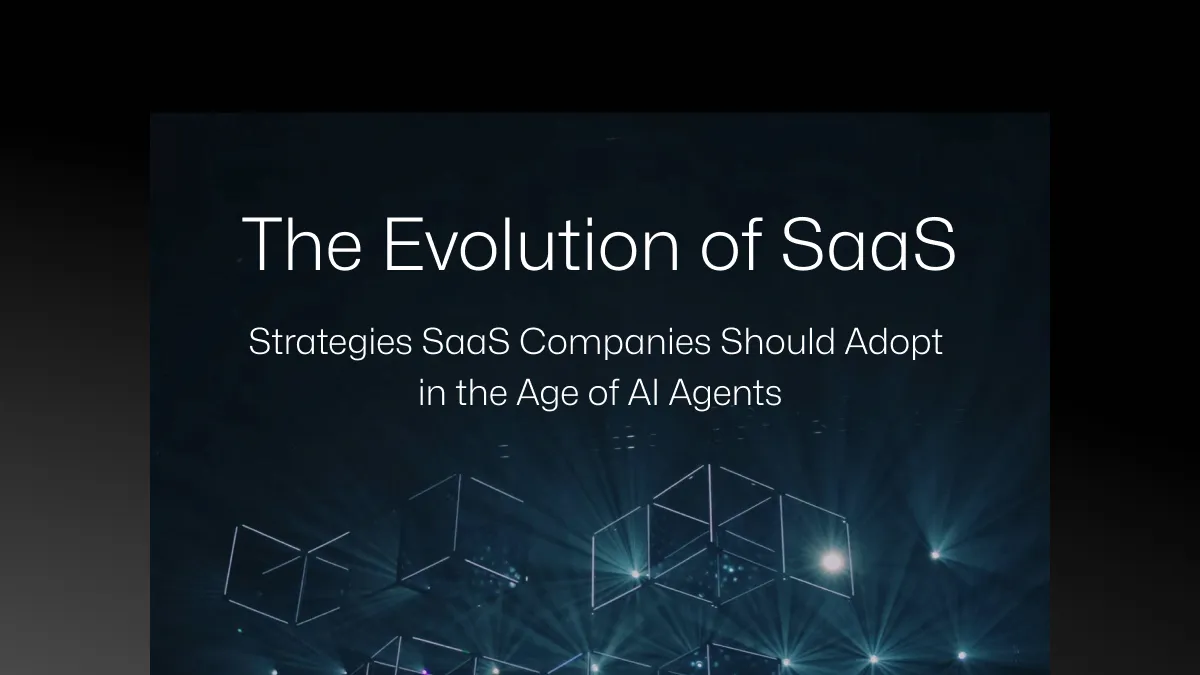 The Evolution of SaaS

Strategies SaaS Companies Should Adopt in the Age of AI Agents